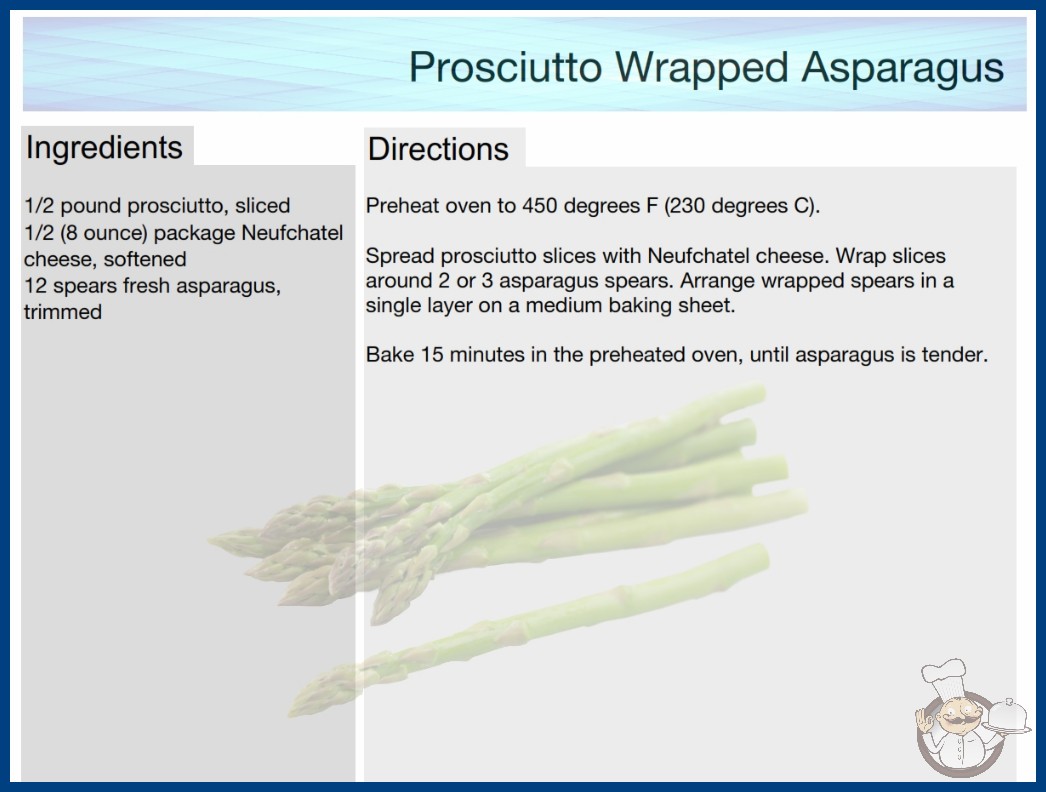 Prosciutto Wrapped Asparagus

Ingredients

1/2 pound prosciutto, sliced
1/2 (8 ounce) package Neufchatel cheese, softened
12 spears fresh asparagus, trimmed

Directions

Preheat oven to 450 degrees F (230 degrees C).

Spread prosciutto slices with Neufchatel cheese. Wrap slices around 2 or 3 asparagus spears. Arrange wrapped spears in a single layer on a medium baking sheet.

Bake 15 minutes in the preheated oven, until asparagus is tender.